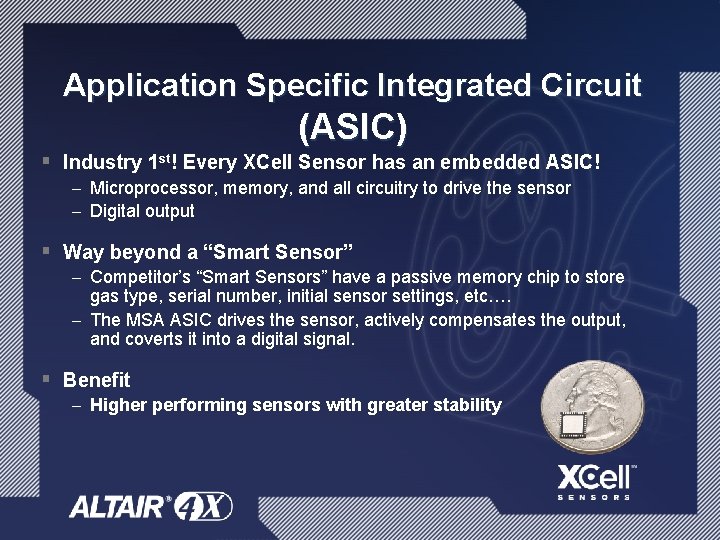 Application Specific Integrated Circuit (ASIC)

▪ Industry 1$^{st}$! Every XCell Sensor has an embedded ASIC!
– Microprocessor, memory, and all circuitry to drive the sensor
– Digital output

▪ Way beyond a “Smart Sensor”
– Competitor’s “Smart Sensors” have a passive memory chip to store gas type, serial number, initial sensor settings, etc….
– The MSA ASIC drives the sensor, actively compensates the output, and coverts it into a digital signal.

▪ Benefit
– Higher performing sensors with greater stability

LIBERTY

XCell™
SENSORS

ALTAIR® 4X